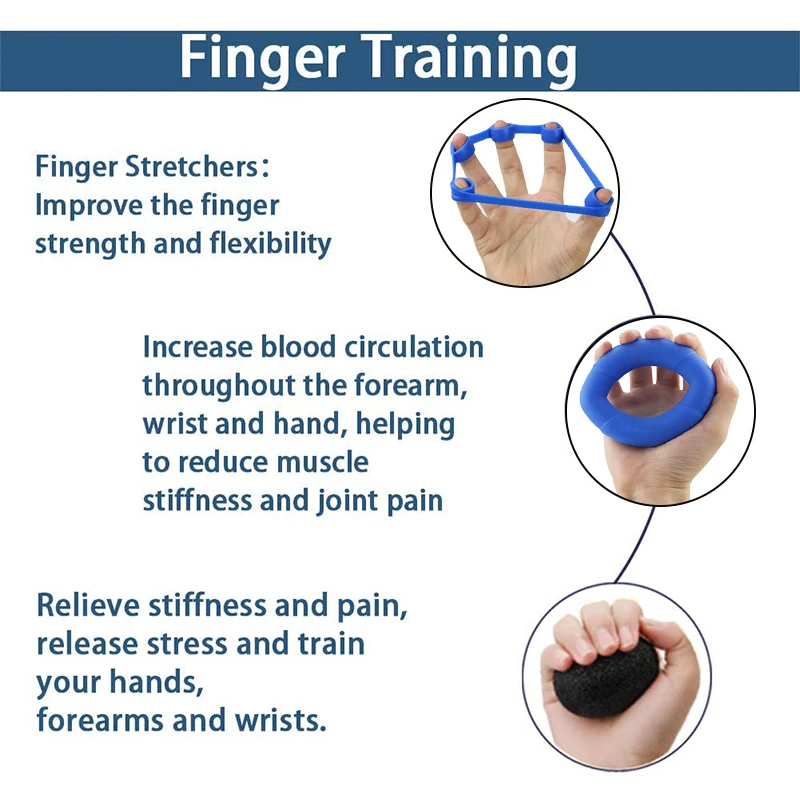 Finger Training

Finger Stretchers:
Improve the finger strength and flexibility

Increase blood circulation throughout the forearm, wrist and hand, helping to reduce muscle stiffness and joint pain

Relieve stiffness and pain, release stress and train your hands,
forearms and wrists.